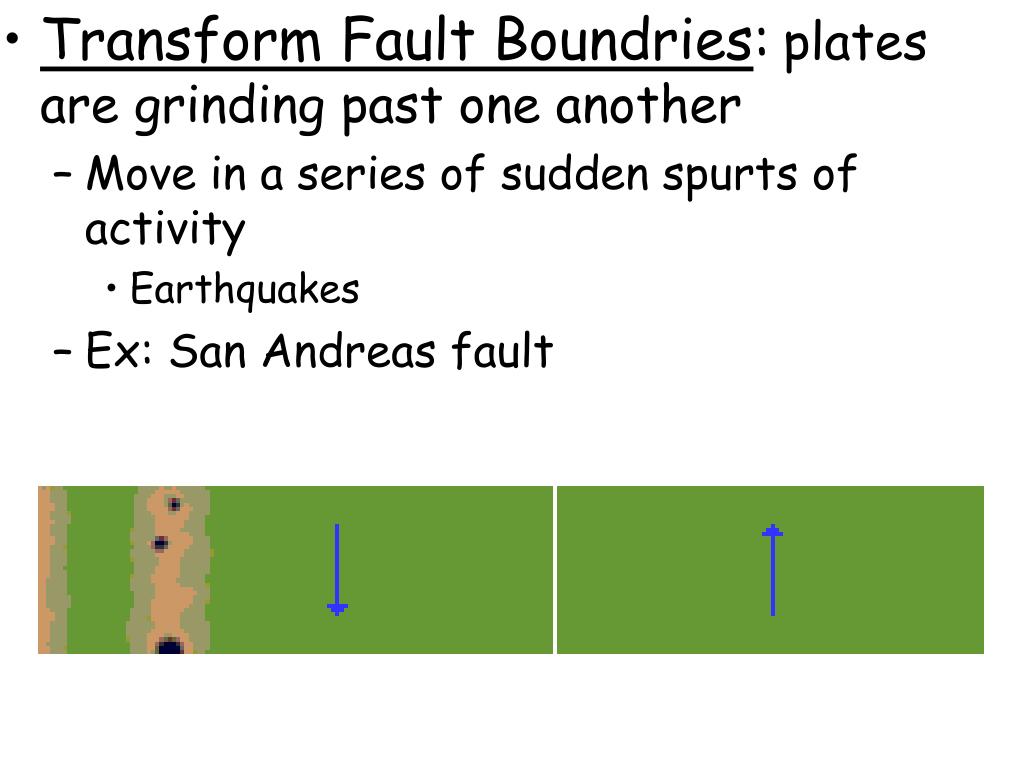 • Transform Fault Boundries: plates are grinding past one another
– Move in a series of sudden spurts of activity
• Earthquakes
– Ex: San Andreas fault